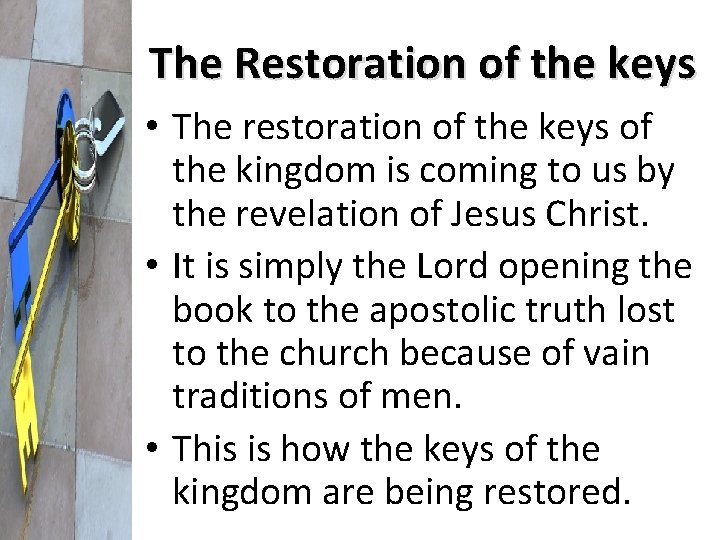 The Restoration of the keys

• The restoration of the keys of the kingdom is coming to us by the revelation of Jesus Christ.

• It is simply the Lord opening the book to the apostolic truth lost to the church because of vain traditions of men.

• This is how the keys of the kingdom are being restored.